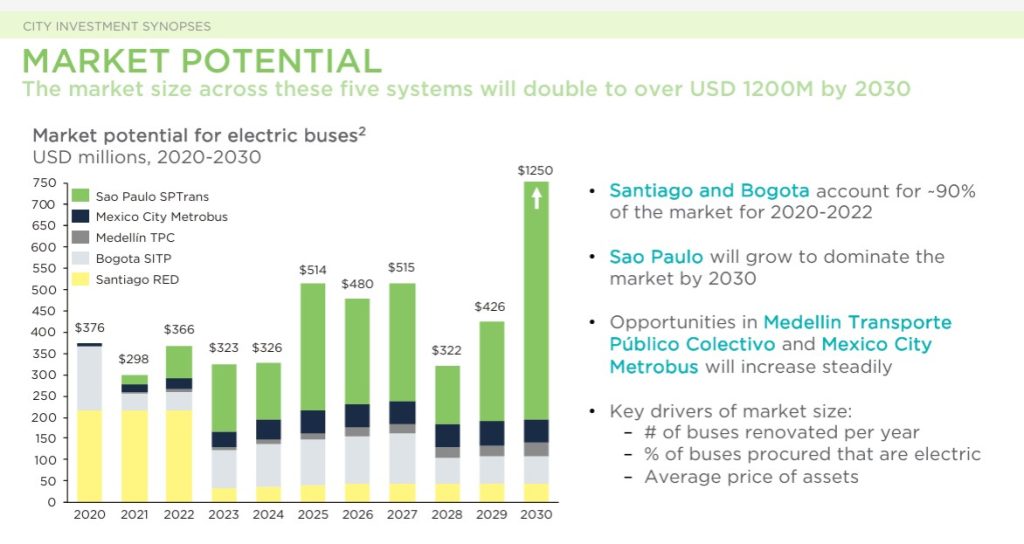 CITY INVESTMENT SYNOPSES

MARKET POTENTIAL

The market size across these five systems will double to over USD 1200M by 2030

Market potential for electric buses$^2$
USD millions, 2020-2030

750
700
650
600
550
500
450
400
350
300
250
200
150
100
50
0

Sao Paulo SPTrans
Mexico City Metrobus
Medellín TPC
Bogota SITP
Santiago RED

$376
$298
$366
$323
$326
$514
$480
$515
$322
$426
$1250

2020
2021
2022
2023
2024
2025
2026
2027
2028
2029
2030

• Santiago and Bogota account for ~90% of the market for 2020-2022

• Sao Paulo will grow to dominate the market by 2030

• Opportunities in Medellin Transporte Público Colectivo and Mexico City Metrobus will increase steadily

• Key drivers of market size:
– # of buses renovated per year
– % of buses procured that are electric
– Average price of assets